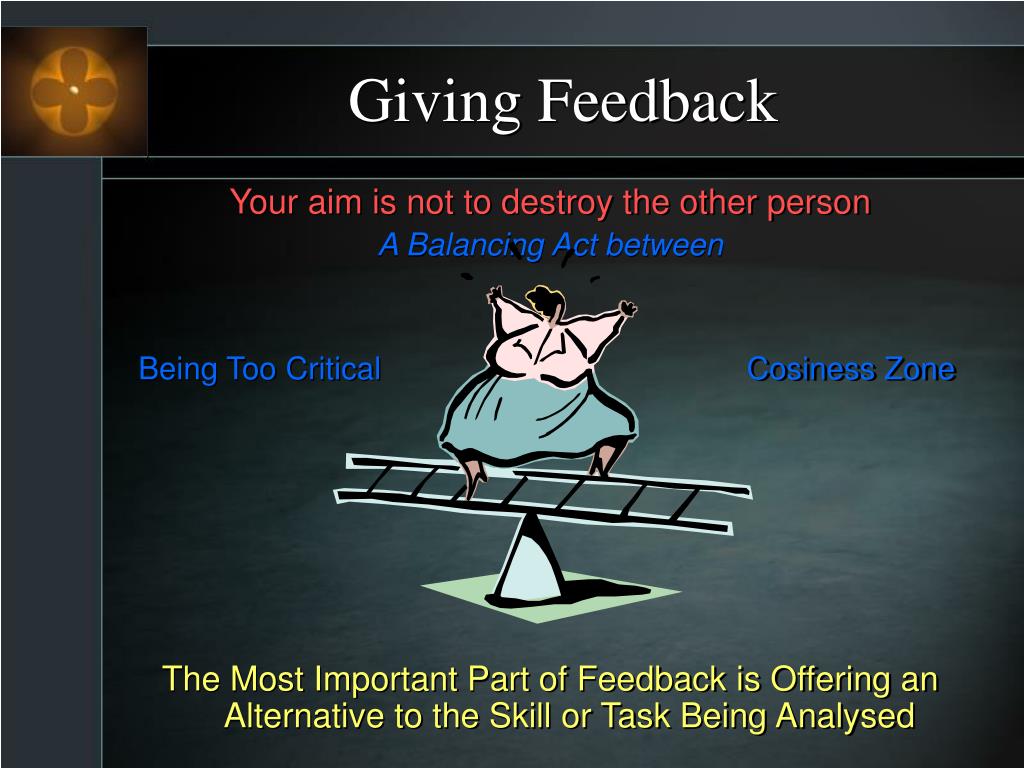 Giving Feedback

Your aim is not to destroy the other person

A Balancing Act between

Being Too Critical

Cosiness Zone

The Most Important Part of Feedback is Offering an Alternative to the Skill or Task Being Analysed